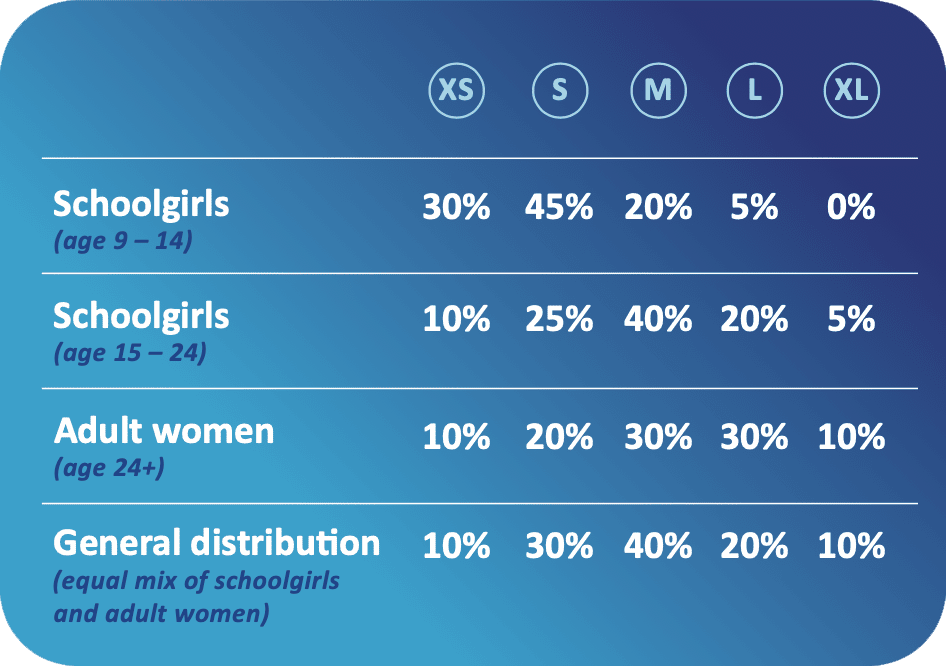 | | XS | S | M | L | XL |
|---|---|---|---|---|---|
| Schoolgirls (age 9 – 14) | 30% | 45% | 20% | 5% | 0% |
| Schoolgirls (age 15 – 24) | 10% | 25% | 40% | 20% | 5% |
| Adult women (age 24+) | 10% | 20% | 30% | 30% | 10% |
| General distribution (equal mix of schoolgirls and adult women) | 10% | 30% | 40% | 20% | 10% |